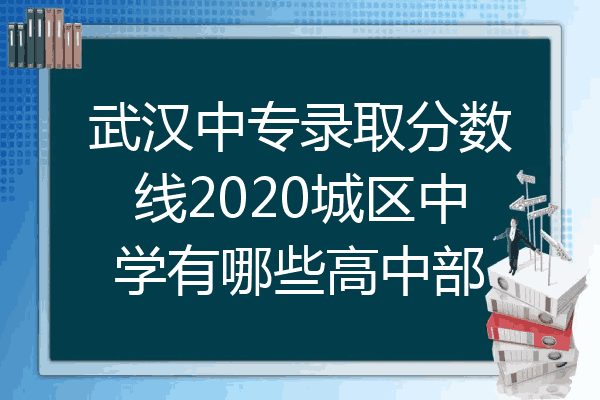 武汉中专录取分数线2020城区中学有哪些高中部